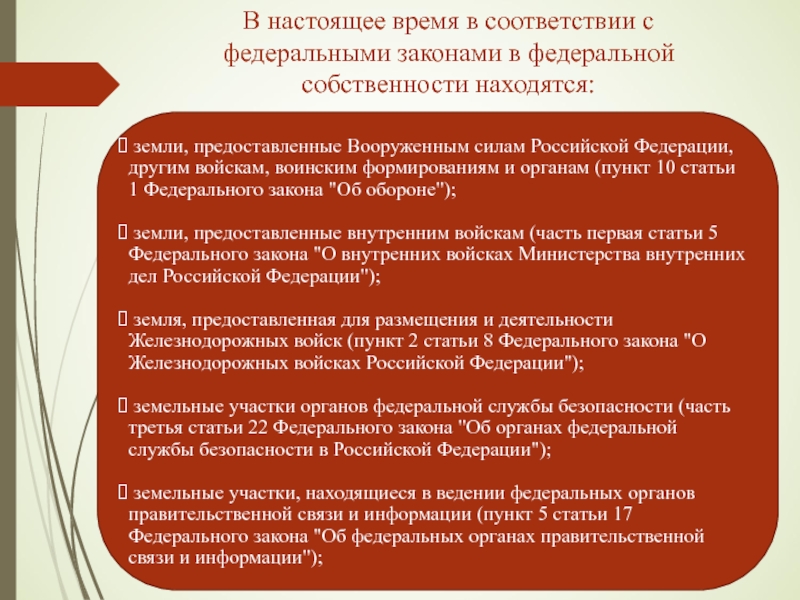 В настоящее время в соответствии с федеральными законами в федеральной собственности находятся:

 земли, предоставленные Вооруженным силам Российской Федерации, другим войскам, воинским формированиям и органам (пункт 10 статьи 1 Федерального закона "Об обороне");

 земли, предоставленные внутренним войскам (часть первая статьи 5 Федерального закона "О внутренних войсках Министерства внутренних дел Российской Федерации");

 земля, предоставленная для размещения и деятельности Железнодорожных войск (пункт 2 статьи 8 Федерального закона "О Железнодорожных войсках Российской Федерации");

 земельные участки органов федеральной службы безопасности (часть третья статьи 22 Федерального закона "Об органах федеральной службы безопасности в Российской Федерации");

 земельные участки, находящиеся в ведении федеральных органов правительственной связи и информации (пункт 5 статьи 17 Федерального закона "Об федеральных органах правительственной связи и информации");